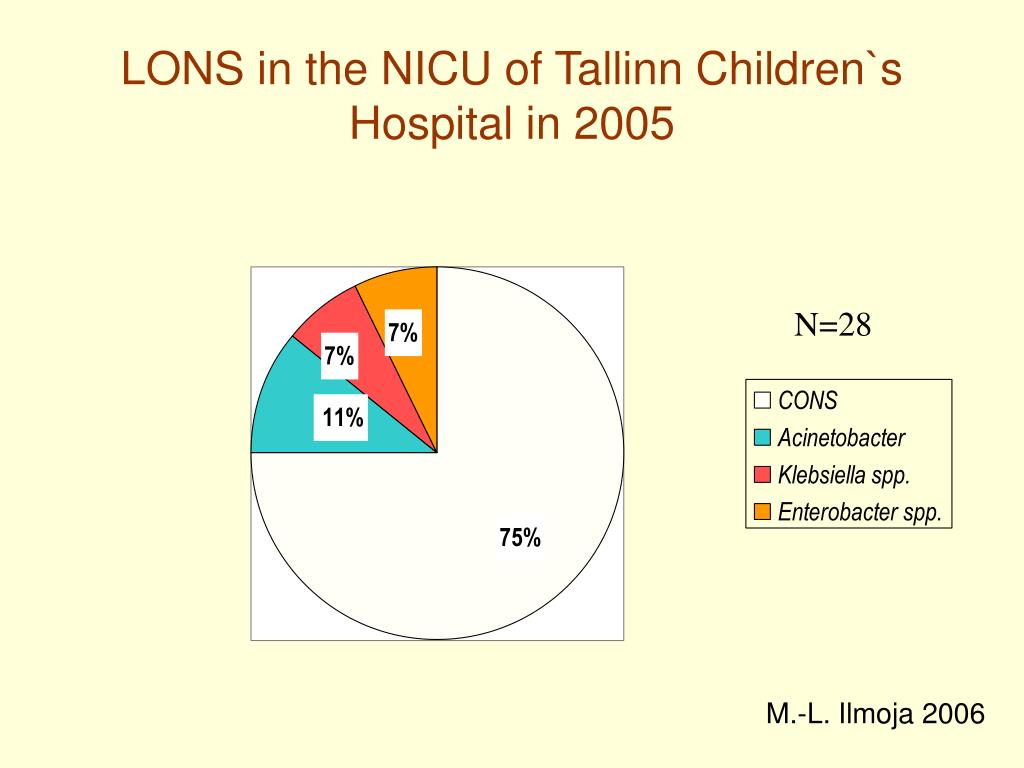 LONS in the NICU of Tallinn Children`s Hospital in 2005

7%

7%

11%

75%

N=28

CONS
Acinetobacter
Klebsiella spp.
Enterobacter spp.

M.-L. Ilmoja 2006